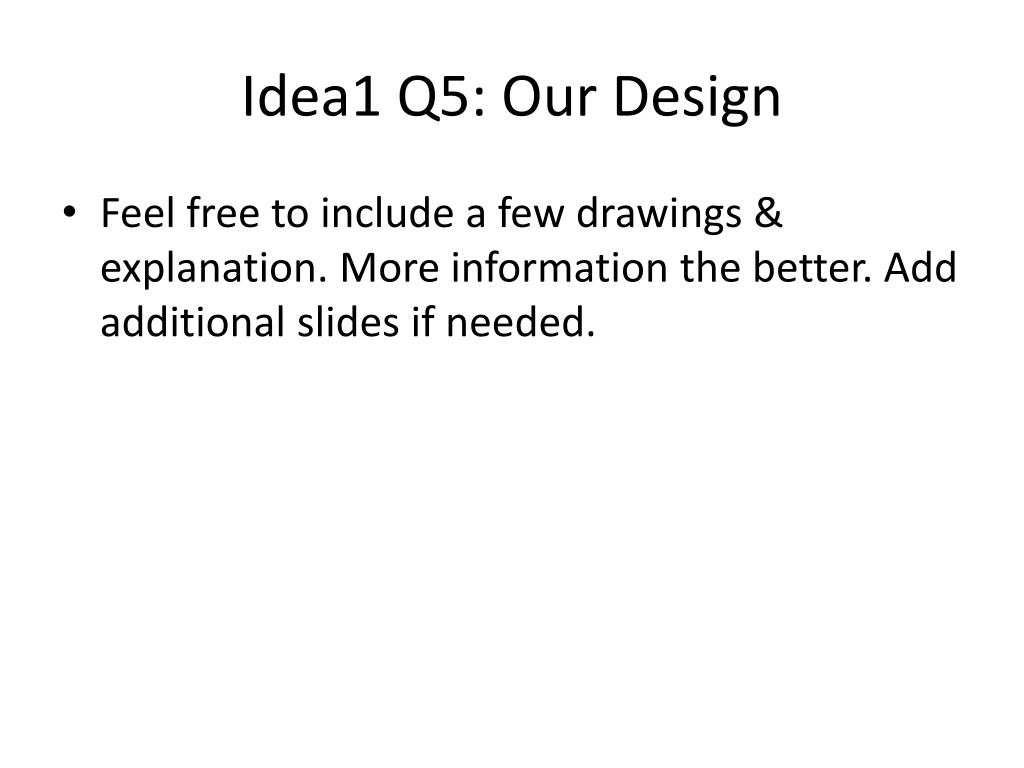 Idea1 Q5: Our Design

• Feel free to include a few drawings & explanation. More information the better. Add additional slides if needed.